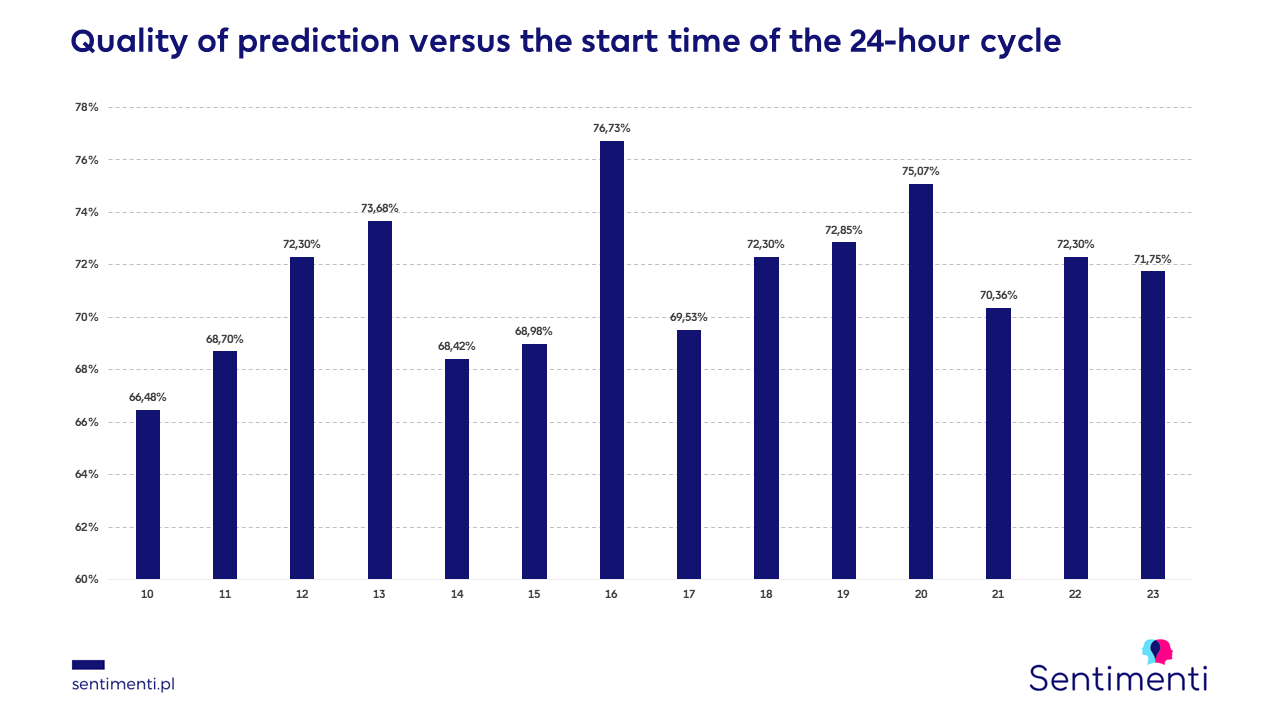 Quality of prediction versus the start time of the 24-hour cycle

78%
76%
74%
72%
70%
68%
66%
64%
62%
60%

66,48%
68,70%
72,30%
73,68%
68,42%
68,98%
76,73%
69,53%
72,30%
72,85%
75,07%
70,36%
72,30%
71,75%

10
11
12
13
14
15
16
17
18
19
20
21
22
23

sentimenti.pl

Sentimenti